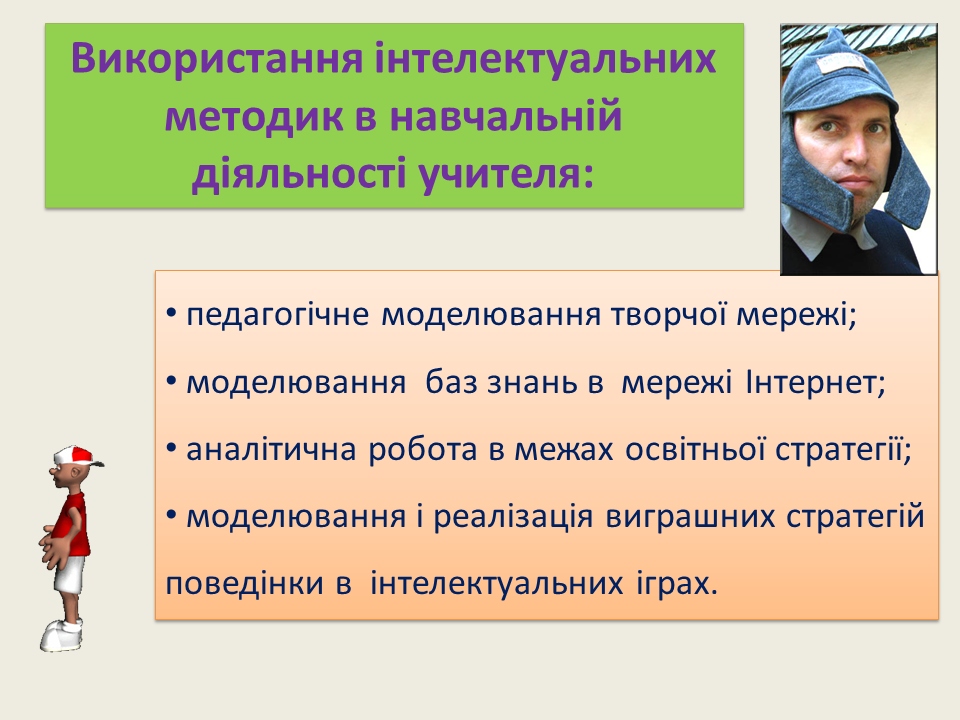 Використання інтелектуальних методик в навчальній діяльності учителя:

• педагогічне моделювання творчої мережі;

• моделювання баз знань в мережі Інтернет;

• аналітична робота в межах освітньої стратегії;

• моделювання і реалізація виграшних стратегій поведінки в інтелектуальних іграх.